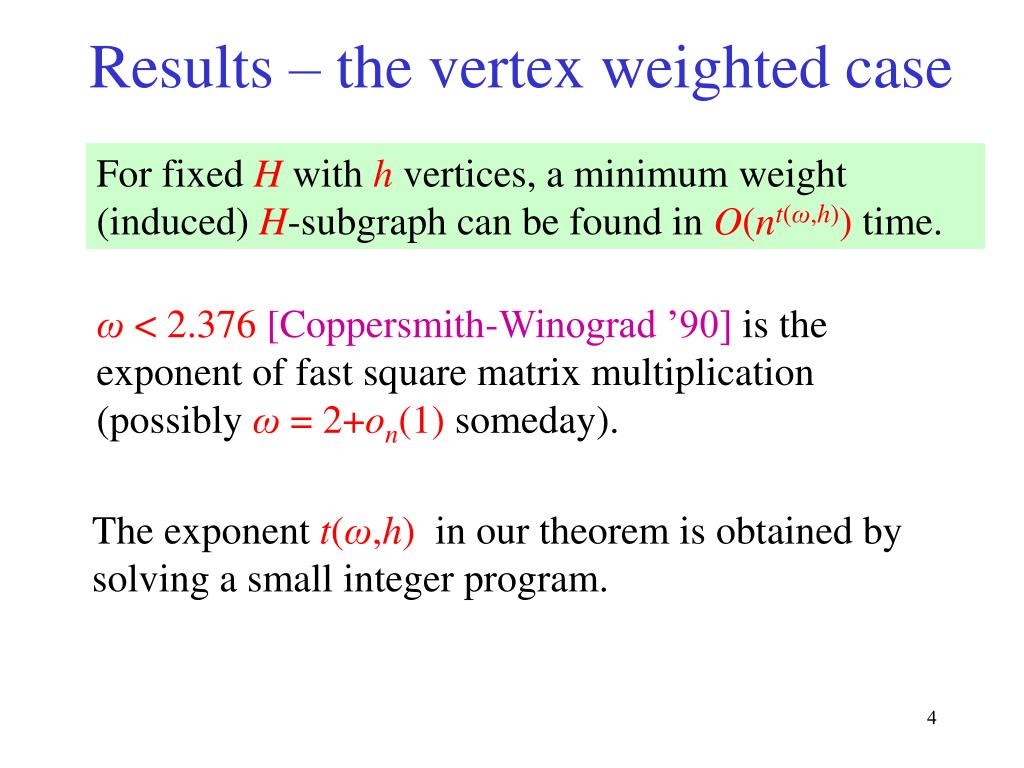 Results – the vertex weighted case

For fixed $H$ with $h$ vertices, a minimum weight (induced) $H$-subgraph can be found in $O(n^{t(\omega,h)})$ time.

$\omega < 2.376$ [Coppersmith-Winograd ’90] is the exponent of fast square matrix multiplication (possibly $\omega = 2+o_n(1)$ someday).

The exponent $t(\omega,h)$ in our theorem is obtained by solving a small integer program.

4